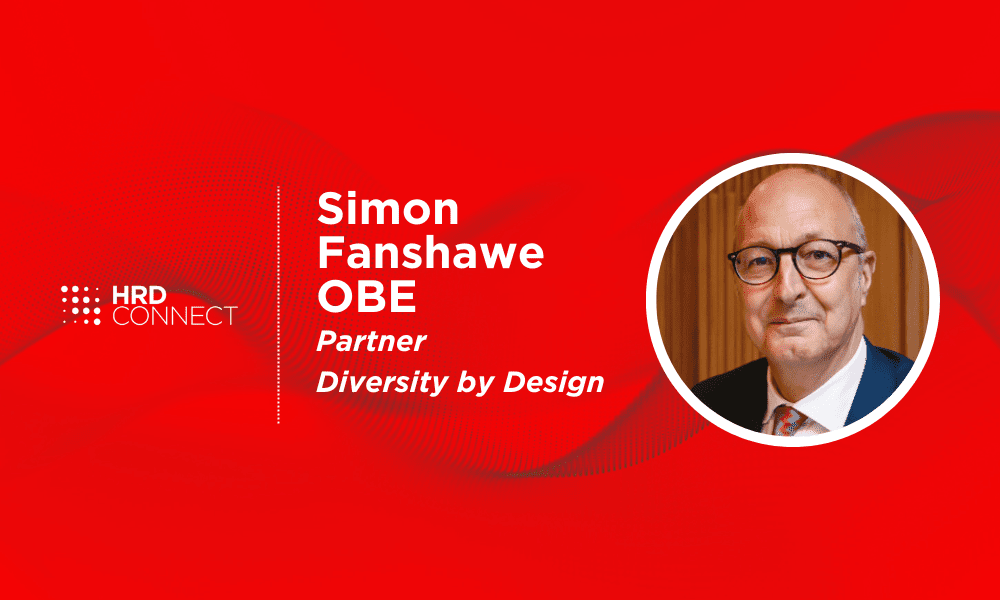 HRD CONNECT

Simon Fanshawe OBE
Partner
Diversity by Design